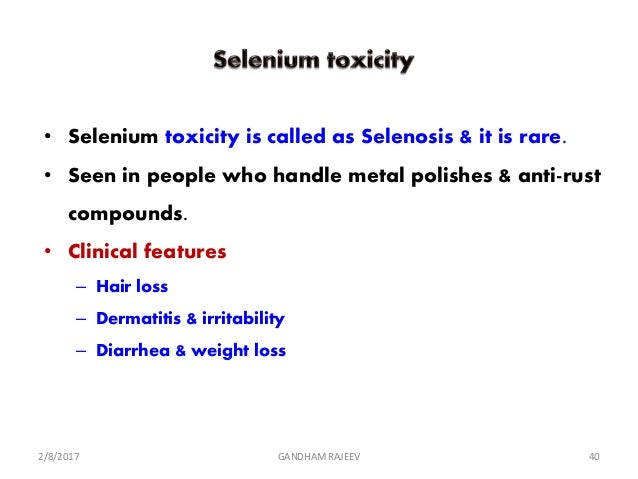 Selenium toxicity

• Selenium toxicity is called as Selenosis & it is rare.
• Seen in people who handle metal polishes & anti-rust compounds.
• Clinical features
– Hair loss
– Dermatitis & irritability
– Diarrhea & weight loss

2/8/2017 GANDHAM RAJEEV 40